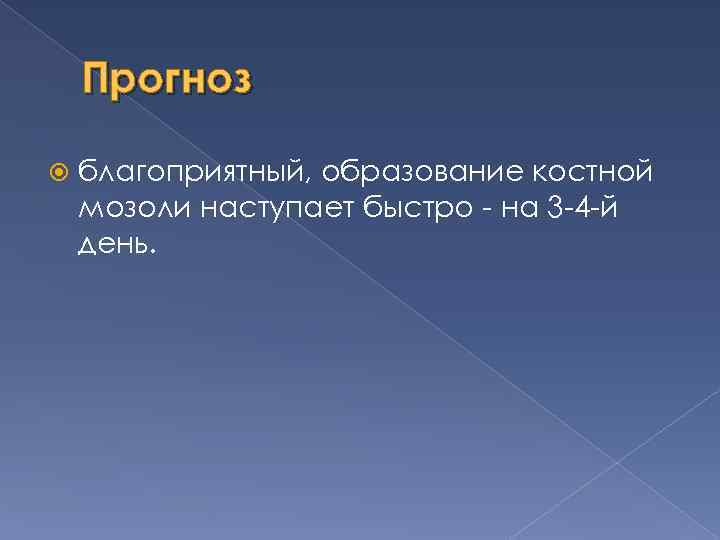 Прогноз

благоприятный, образование костной мозоли наступает быстро - на 3-4-й день.